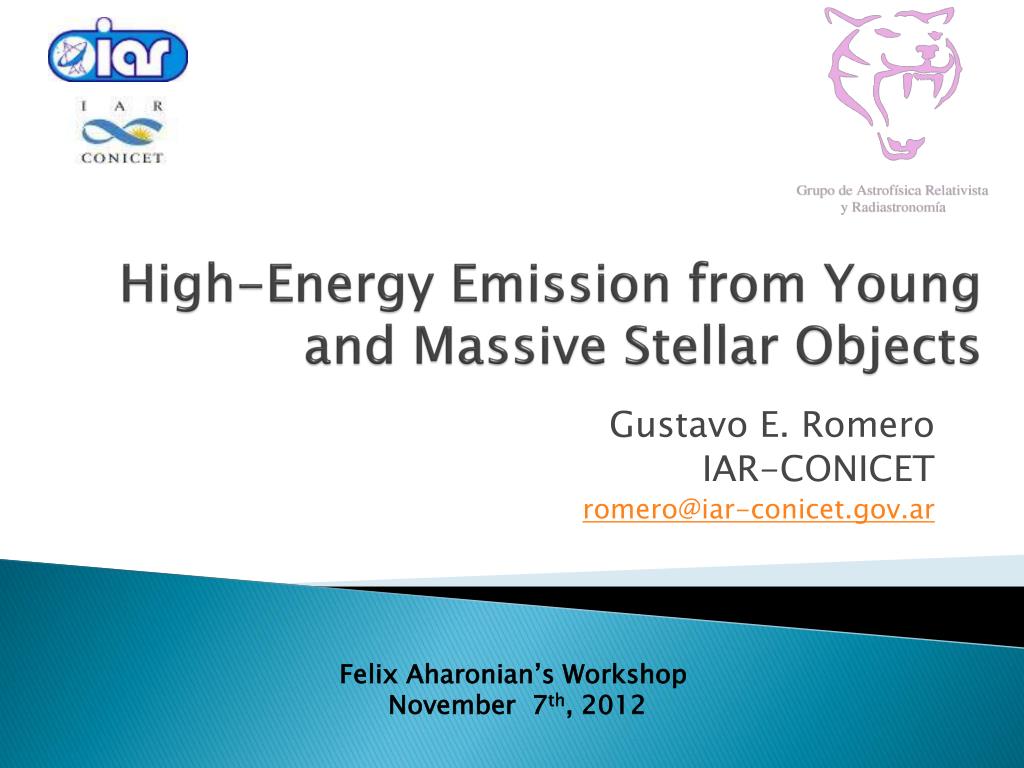 iar

I A R
CONICET

Grupo de Astrofísica Relativista
y Radiastronomía

High-Energy Emission from Young and Massive Stellar Objects

Gustavo E. Romero
IAR-CONICET
romero@iar-conicet.gov.ar

Felix Aharonian's Workshop
November 7th, 2012